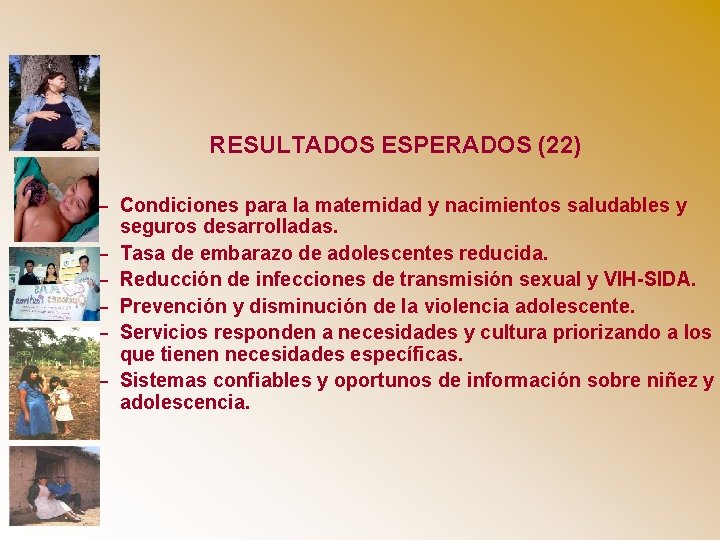 RESULTADOS ESPERADOS (22)

– Condiciones para la maternidad y nacimientos saludables y seguros desarrolladas.
– Tasa de embarazo de adolescentes reducida.
– Reducción de infecciones de transmisión sexual y VIH-SIDA.
– Prevención y disminución de la violencia adolescente.
– Servicios responden a necesidades y cultura priorizando a los que tienen necesidades específicas.
– Sistemas confiables y oportunos de información sobre niñez y adolescencia.